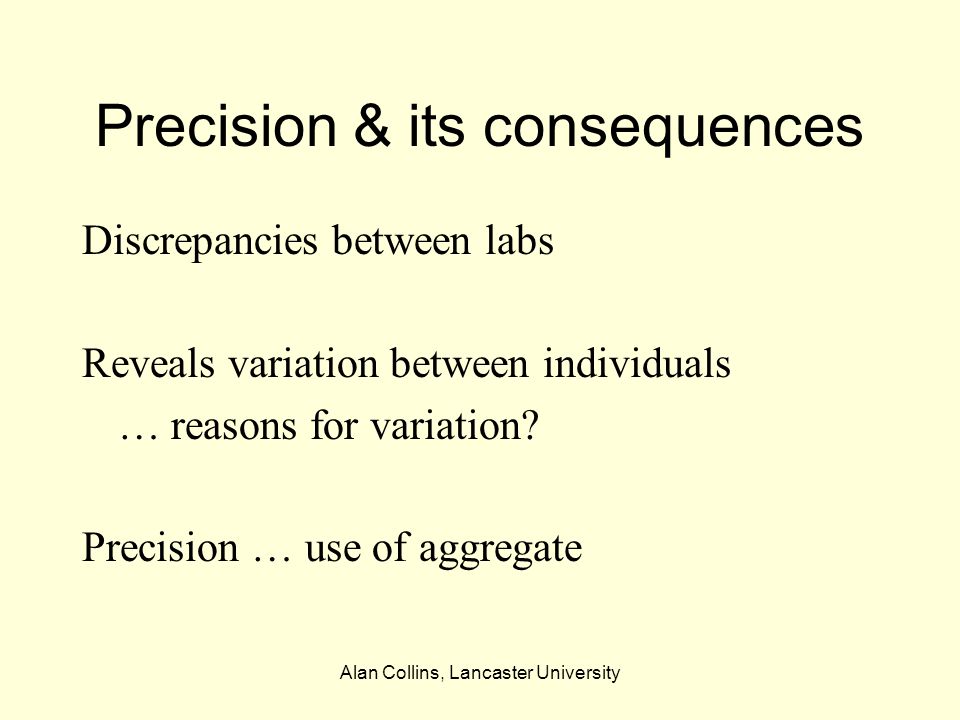 Precision & its consequences

Discrepancies between labs

Reveals variation between individuals
… reasons for variation?

Precision … use of aggregate

Alan Collins, Lancaster University